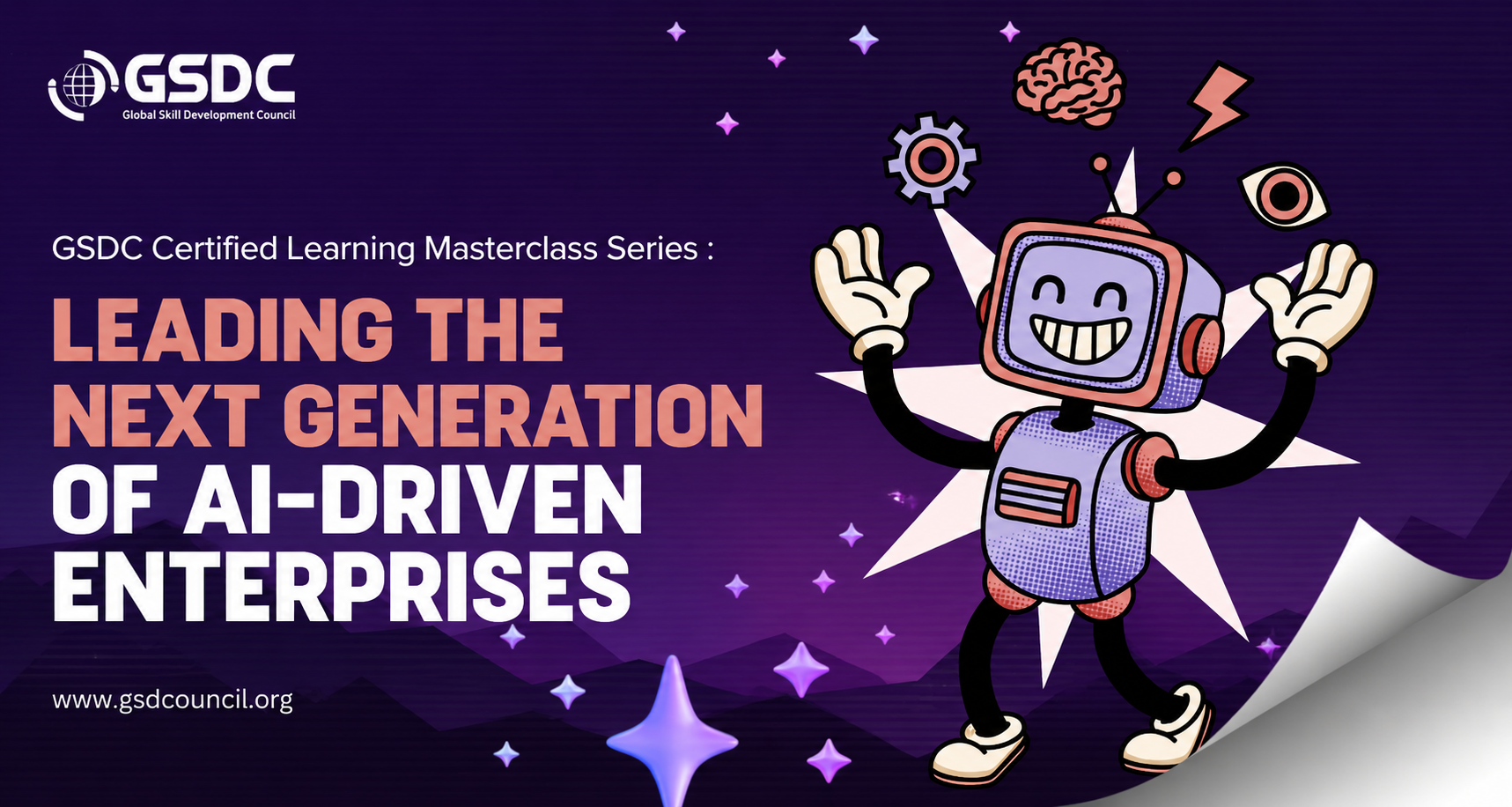 GSDC
Global Skill Development Council

GSDC Certified Learning Masterclass Series :

LEADING THE NEXT GENERATION OF AI-DRIVEN ENTERPRISES

www.gsdcouncil.org